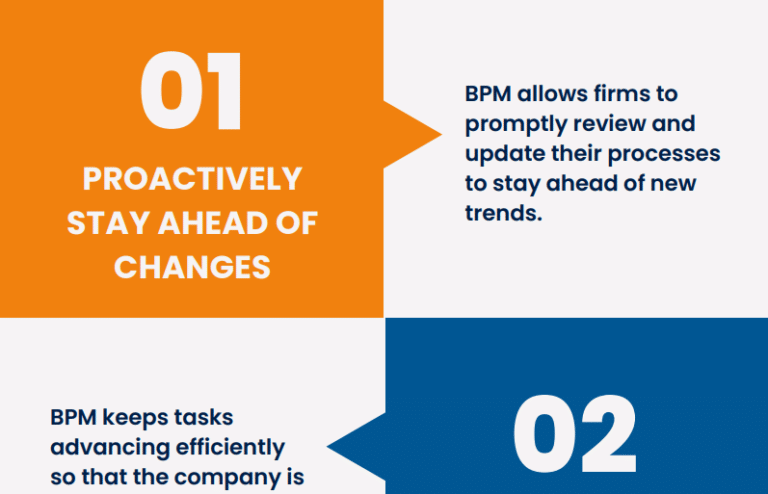 01

PROACTIVELY STAY AHEAD OF CHANGES

BPM allows firms to promptly review and update their processes to stay ahead of new trends.

BPM keeps tasks advancing efficiently so that the company is

02